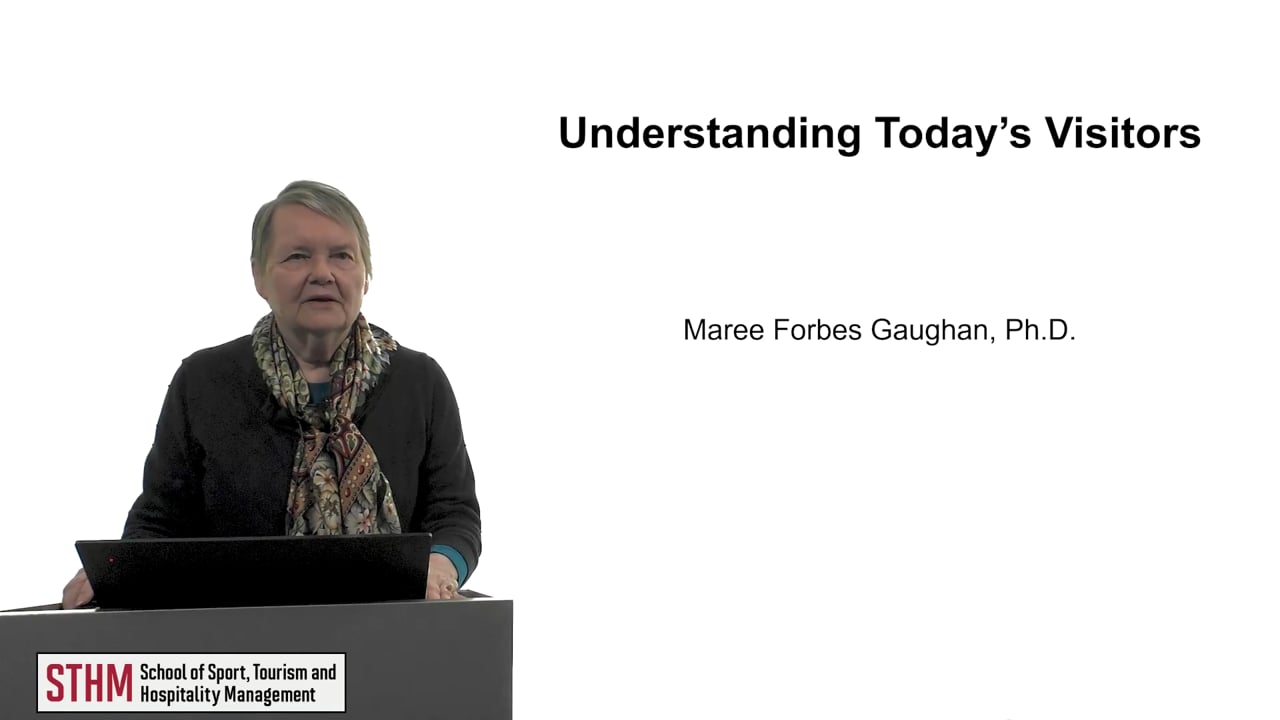 Understanding Today's Visitors

Maree Forbes Gaughan, Ph.D.

STHM School of Sport, Tourism and Hospitality Management